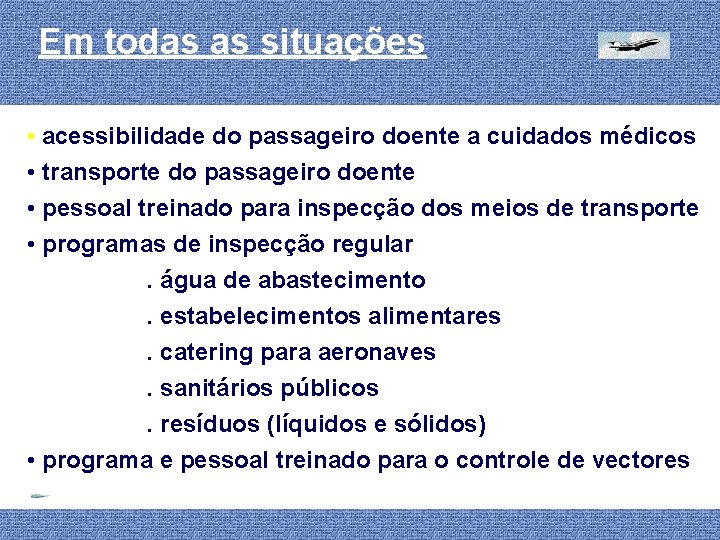 Em todas as situações

• acessibilidade do passageiro doente a cuidados médicos
• transporte do passageiro doente
• pessoal treinado para inspecção dos meios de transporte
• programas de inspecção regular
. água de abastecimento
. estabelecimentos alimentares
. catering para aeronaves
. sanitários públicos
. resíduos (líquidos e sólidos)
• programa e pessoal treinado para o controle de vectores